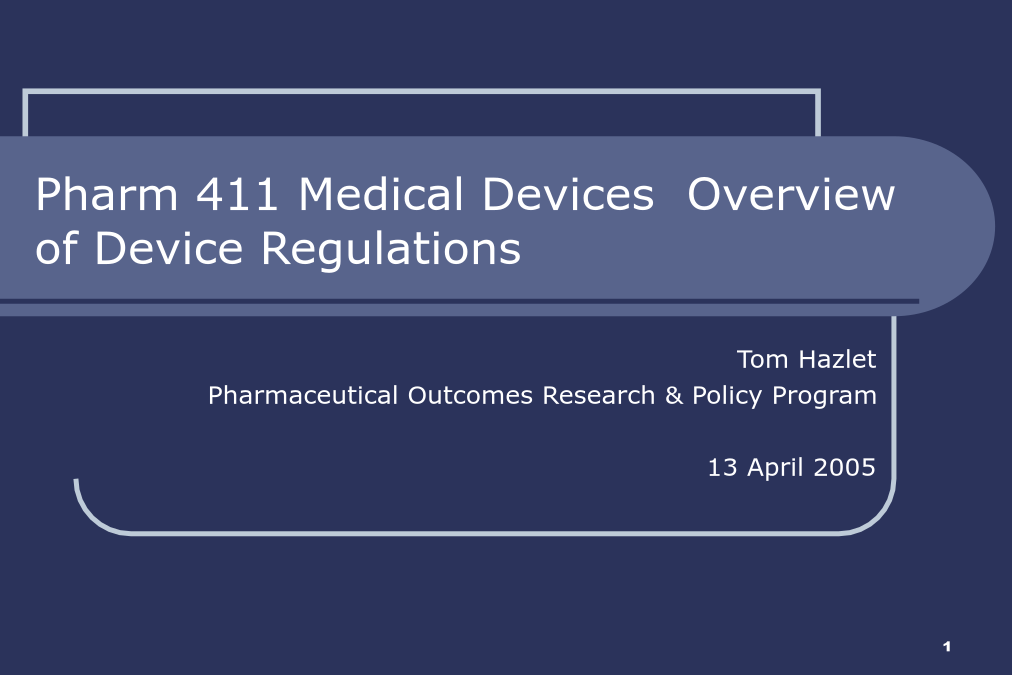 Pharm 411 Medical Devices  Overview of Device Regulations

Tom Hazlet
Pharmaceutical Outcomes Research & Policy Program

13 April 2005

1